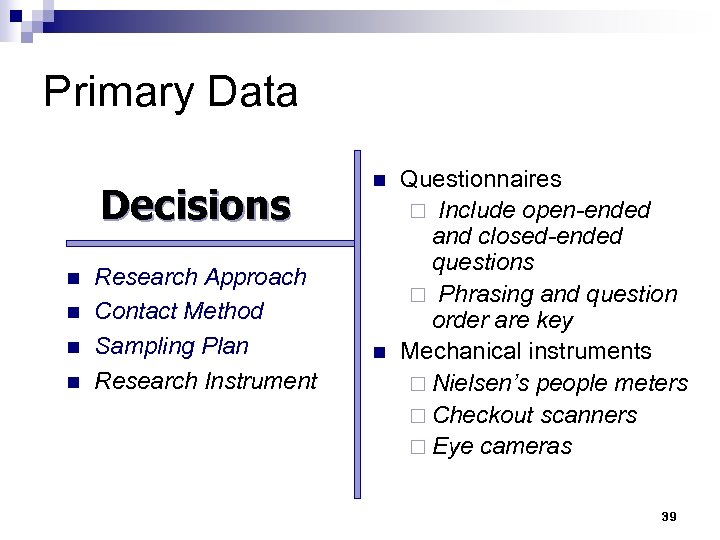 Primary Data

Decisions

- Research Approach
- Contact Method
- Sampling Plan
- Research Instrument

- Questionnaires
  - Include open-ended and closed-ended questions
  - Phrasing and question order are key
- Mechanical instruments
  - Nielsen's people meters
  - Checkout scanners
  - Eye cameras

39